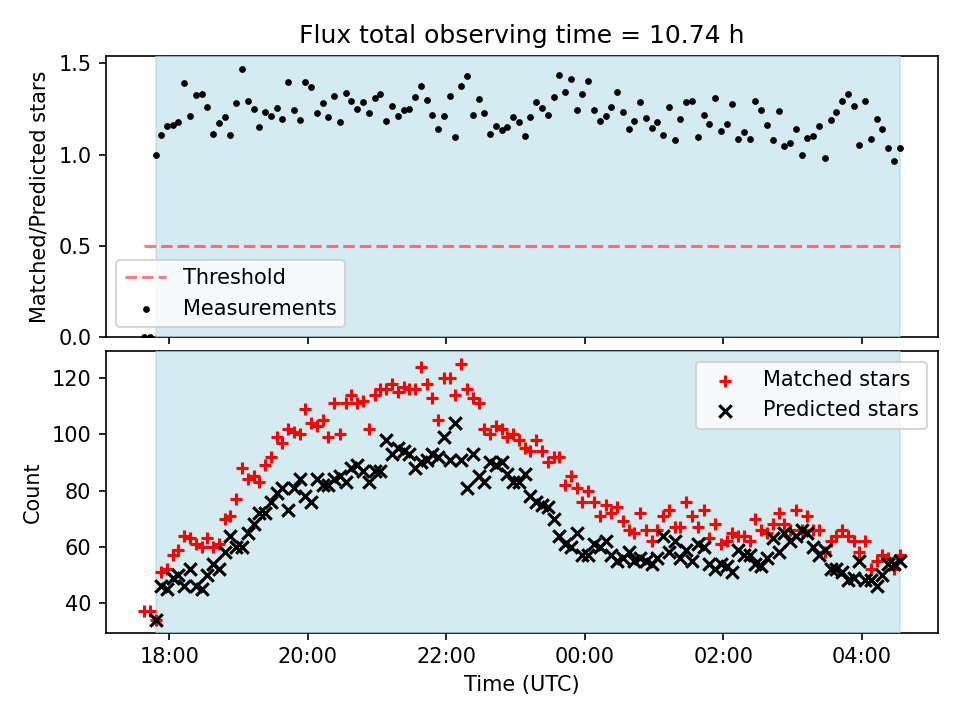 Flux total observing time = 10.74 h

Matched/Predicted stars

1.5
1.0
0.5
0.0

Threshold
Measurements

Count

120
100
80
60
40

Matched stars
Predicted stars

18:00
20:00
22:00
00:00
02:00
04:00

Time (UTC)